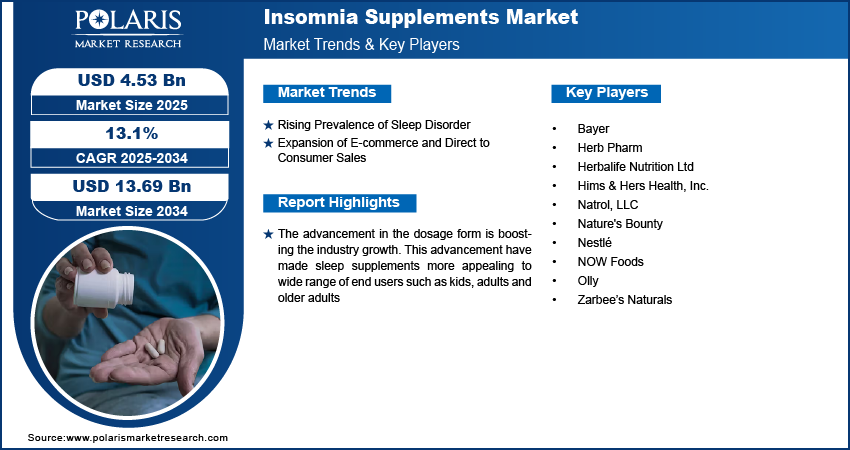 POLARIS
MARKET RESEARCH

Insomnia Supplements Market
Market Trends & Key Players

USD 4.53 Bn
Market Size 2025

13.1%
CAGR 2025-2034

USD 13.69 Bn
Market Size 2034

Market Trends

★ Rising Prevalence of Sleep Disorder
★ Expansion of E-commerce and Direct to Consumer Sales

Report Highlights

★ The advancement in the dosage form is boosting the industry growth. This advancement have made sleep supplements more appealing to wide range of end users such as kids, adults and older adults

Key Players

• Bayer
• Herb Pharm
• Herbalife Nutrition Ltd
• Hims & Hers Health, Inc.
• Natrol, LLC
• Nature's Bounty
• Nestlé
• NOW Foods
• Olly
• Zarbee's Naturals

Source:www.polarismarketresearch.com